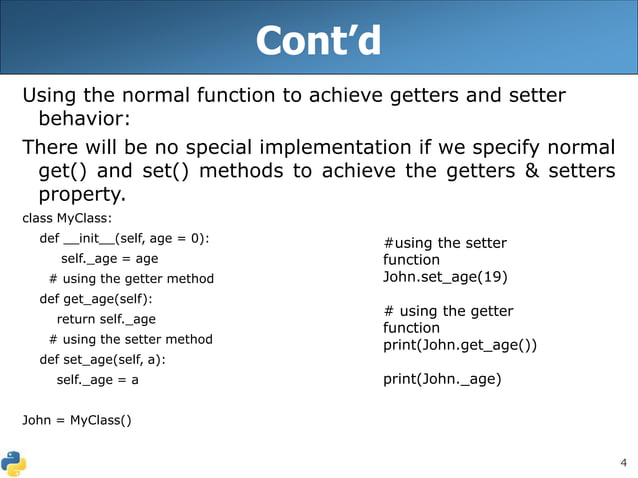 Cont'd

Using the normal function to achieve getters and setter behavior:

There will be no special implementation if we specify normal get() and set() methods to achieve the getters & setters property.

class MyClass:
def __init__(self, age = 0):
self._age = age
# using the getter method
def get_age(self):
return self._age
# using the setter method
def set_age(self, a):
self._age = a

John = MyClass()

#using the setter function
John.set_age(19)

# using the getter function
print(John.get_age())

print(John._age)

4